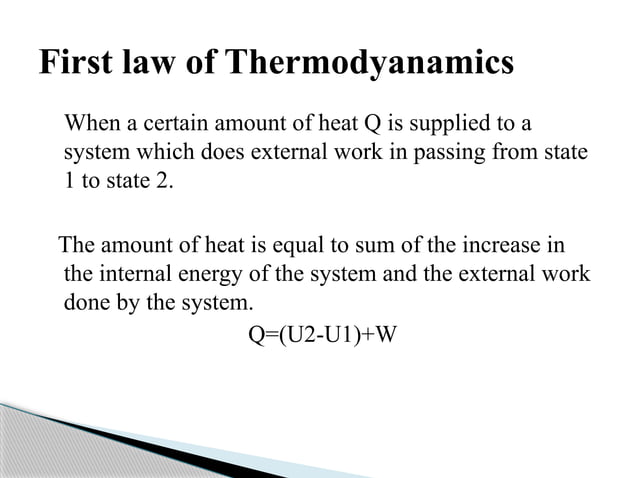 First law of Thermodyanamics

When a certain amount of heat Q is supplied to a system which does external work in passing from state 1 to state 2.

The amount of heat is equal to sum of the increase in the internal energy of the system and the external work done by the system.

$Q=(U2-U1)+W$